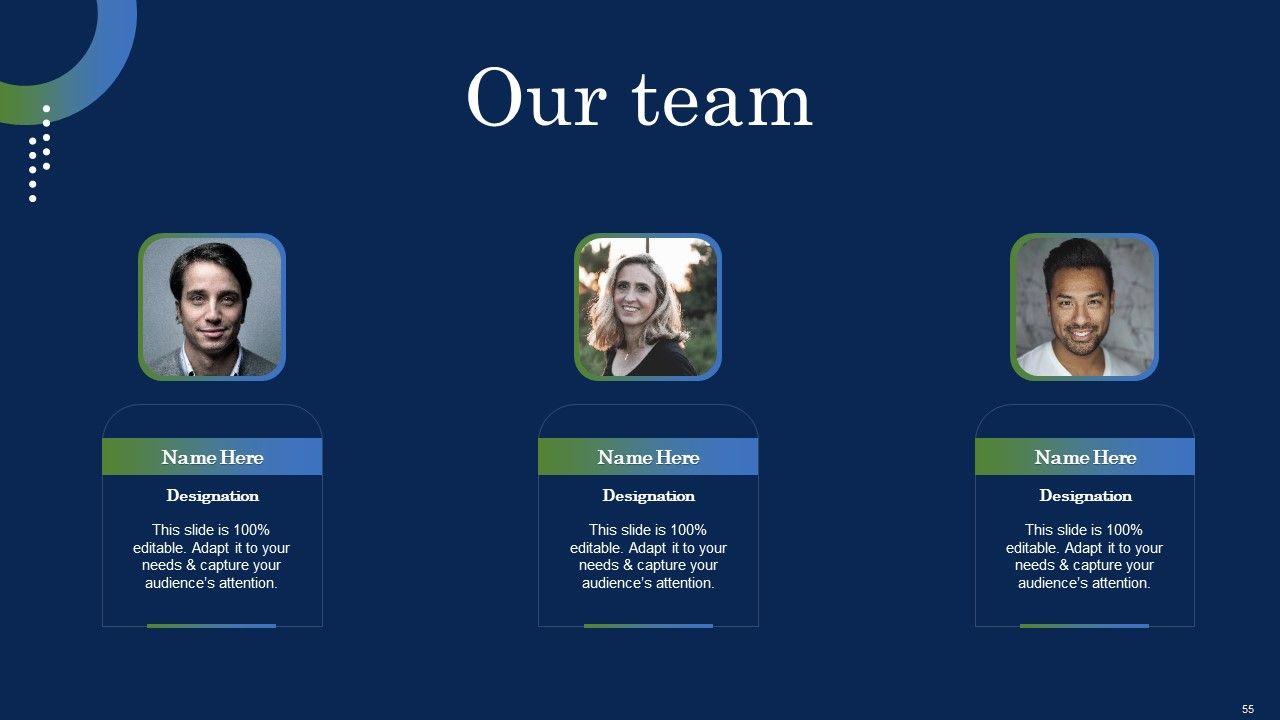 Our team

Name Here

Designation

This slide is 100% editable. Adapt it to your needs & capture your audience's attention.

Name Here

Designation

This slide is 100% editable. Adapt it to your needs & capture your audience's attention.

Name Here

Designation

This slide is 100% editable. Adapt it to your needs & capture your audience's attention.

55